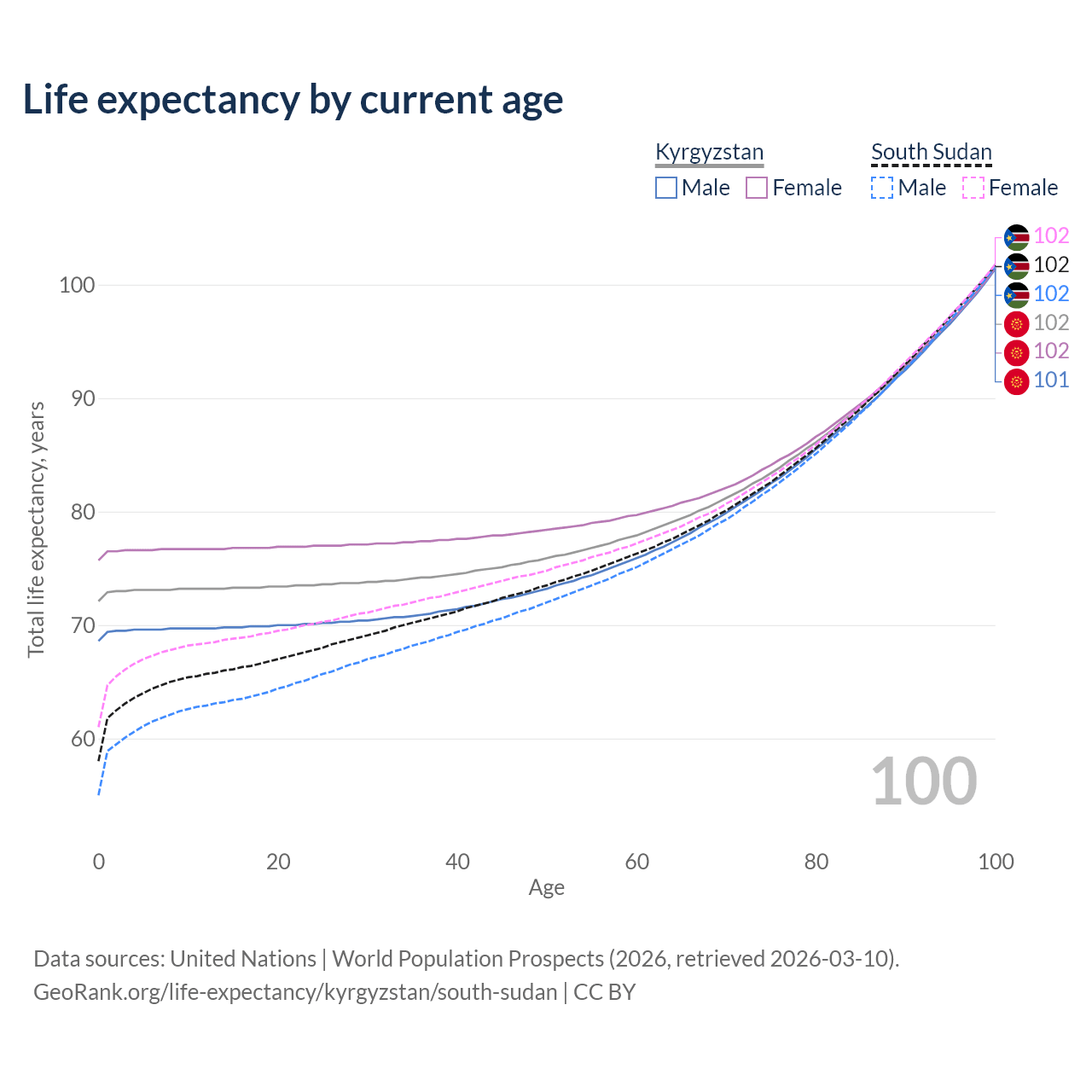 Life expectancy by current age

Kyrgyzstan
Male Female

South Sudan
Male Female

102
102
102
102
102
101

100
90
80
70
60

Total life expectancy, years

100

0
20
40
60
80
100

Age

Data sources: United Nations | World Population Prospects (2026, retrieved 2026-03-10).
GeoRank.org/life-expectancy/kyrgyzstan/south-sudan | CC BY